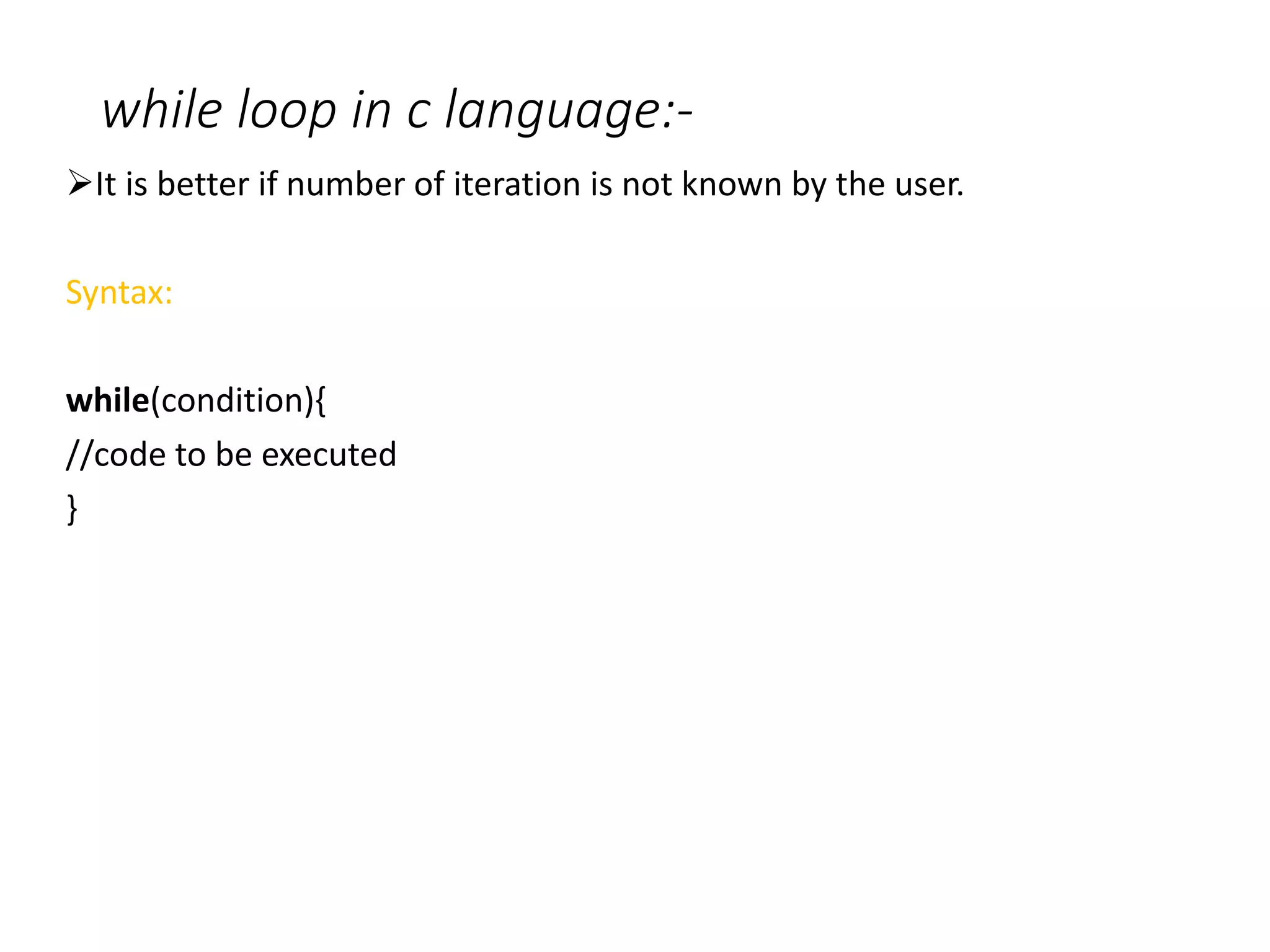 while loop in c language:-

➢It is better if number of iteration is not known by the user.

Syntax:

while(condition){
//code to be executed
}